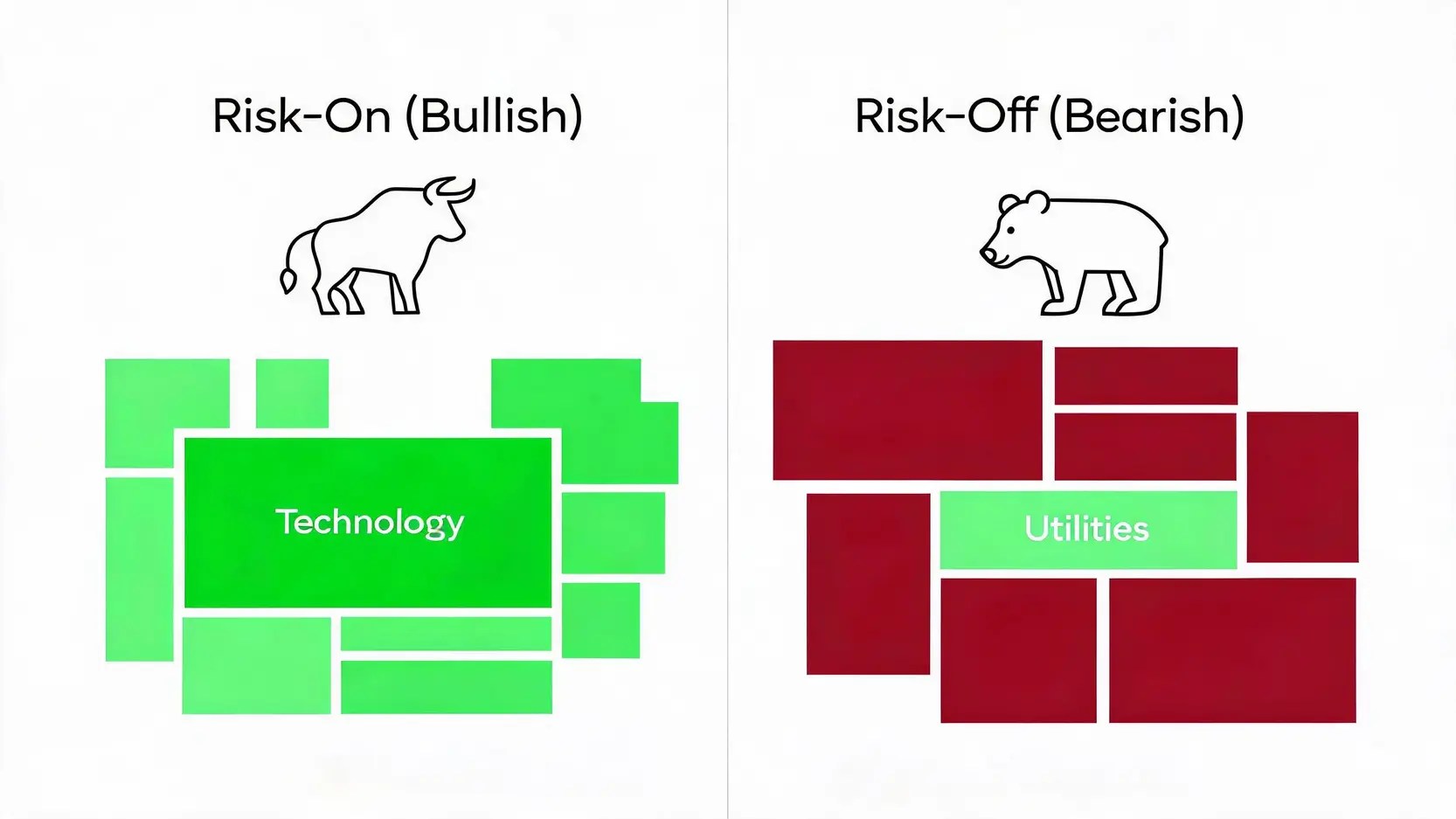 Risk-On (Bullish)

Technology

Risk-Off (Bearish)

Utilities